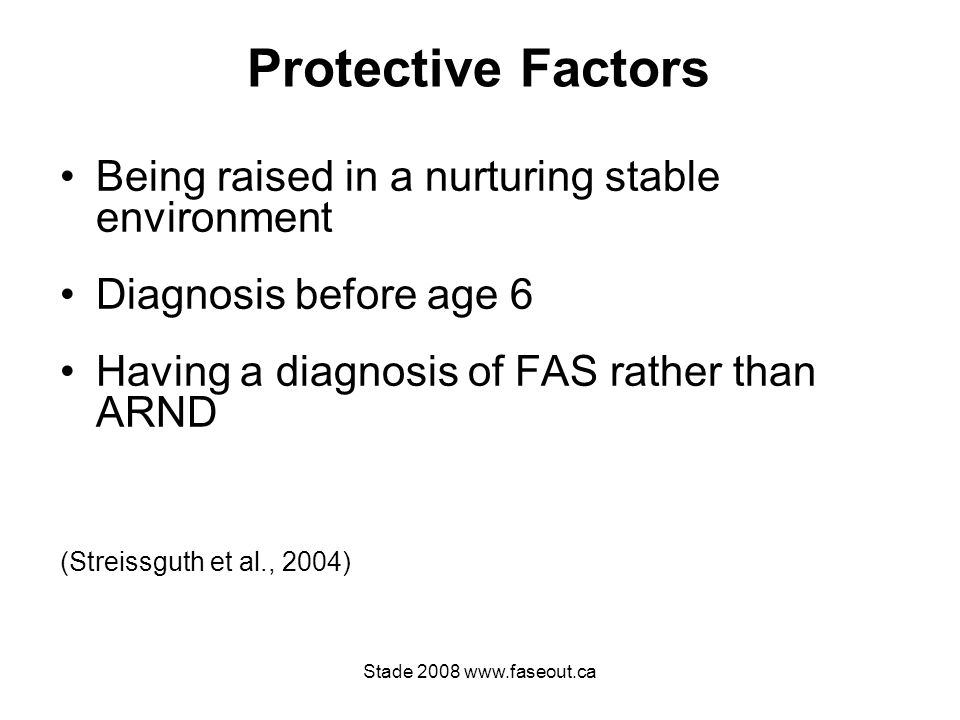 Protective Factors

• Being raised in a nurturing stable environment

• Diagnosis before age 6

• Having a diagnosis of FAS rather than ARND

(Streissguth et al., 2004)

Stade 2008 www.faseout.ca